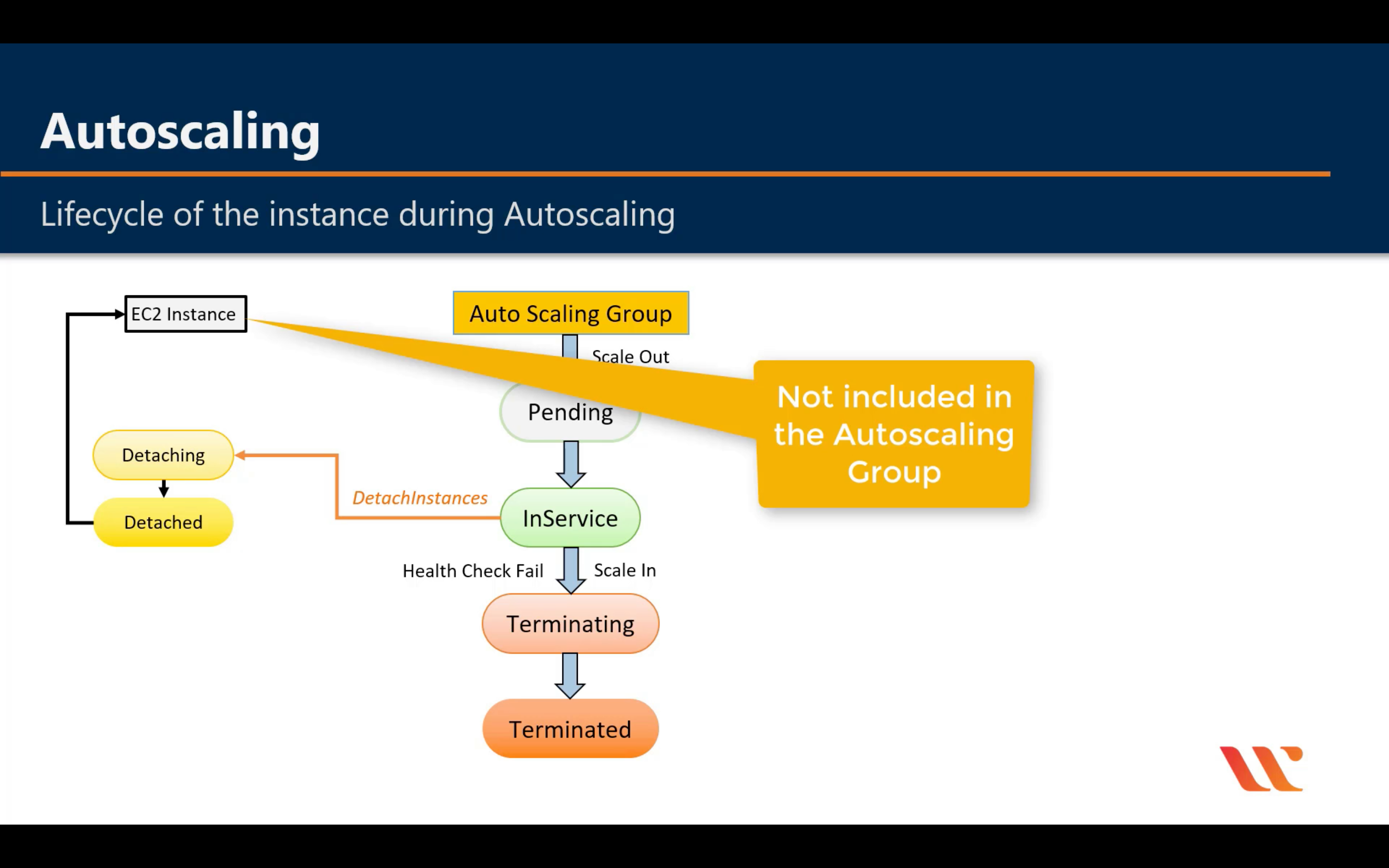 Autoscaling

Lifecycle of the instance during Autoscaling

EC2 Instance

Auto Scaling Group

Scale Out

Pending

Not included in the Autoscaling Group

Detaching

Detached

DetachInstances

InService

Health Check Fail

Scale In

Terminating

Terminated